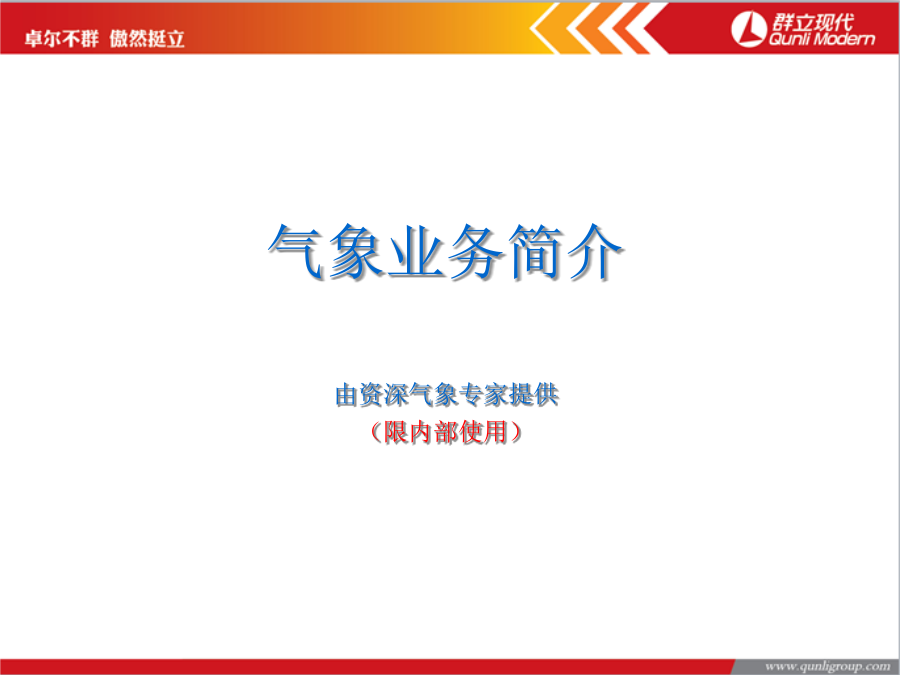 卓尔不群 傲然挺立

群立现代
Qunli Modern

气象业务简介

由资深气象专家提供
（限内部使用）

www.qunligroup.com